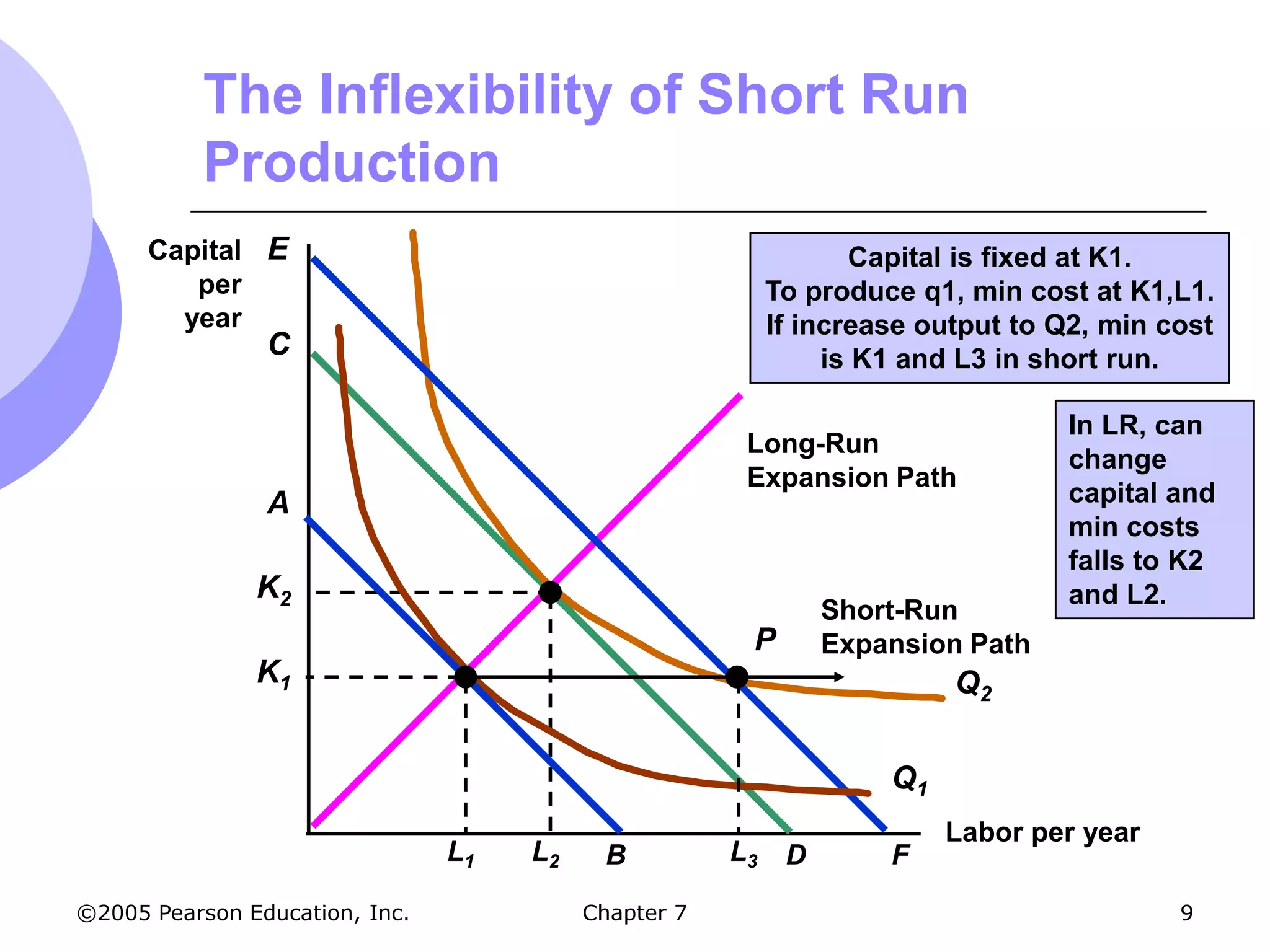 The Inflexibility of Short Run Production

Capital per year

E

C

A

$K_2$

$K_1$

Capital is fixed at K1.
To produce q1, min cost at K1,L1.
If increase output to Q2, min cost is K1 and L3 in short run.

In LR, can change capital and min costs falls to K2 and L2.

Long-Run Expansion Path

Short-Run Expansion Path

P

$Q_2$

$Q_1$

Labor per year

$L_1$ $L_2$ B $L_3$ D F

©2005 Pearson Education, Inc.

Chapter 7

9